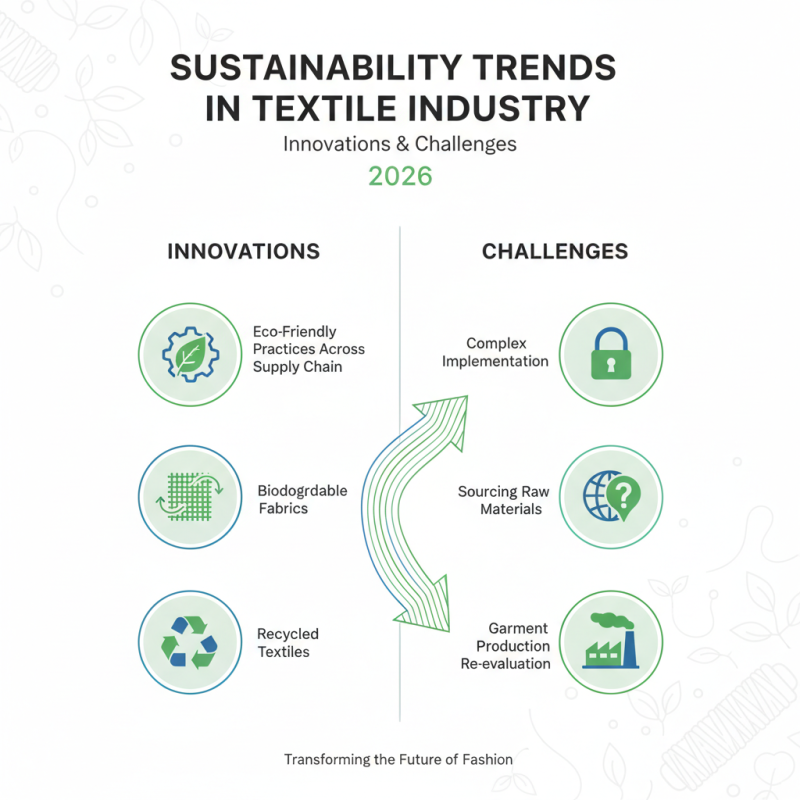 SUSTAINABILITY TRENDS IN TEXTILE INDUSTRY

Innovations & Challenges

2026

INNOVATIONS

Eco-Friendly Practices Across Supply Chain

Biodogrdable Fabrics

Recycled Textiles

CHALLENGES

Complex Implementation

Sourcing Raw Materials

Garment Production Re-evaluation

Transforming the Future of Fashion